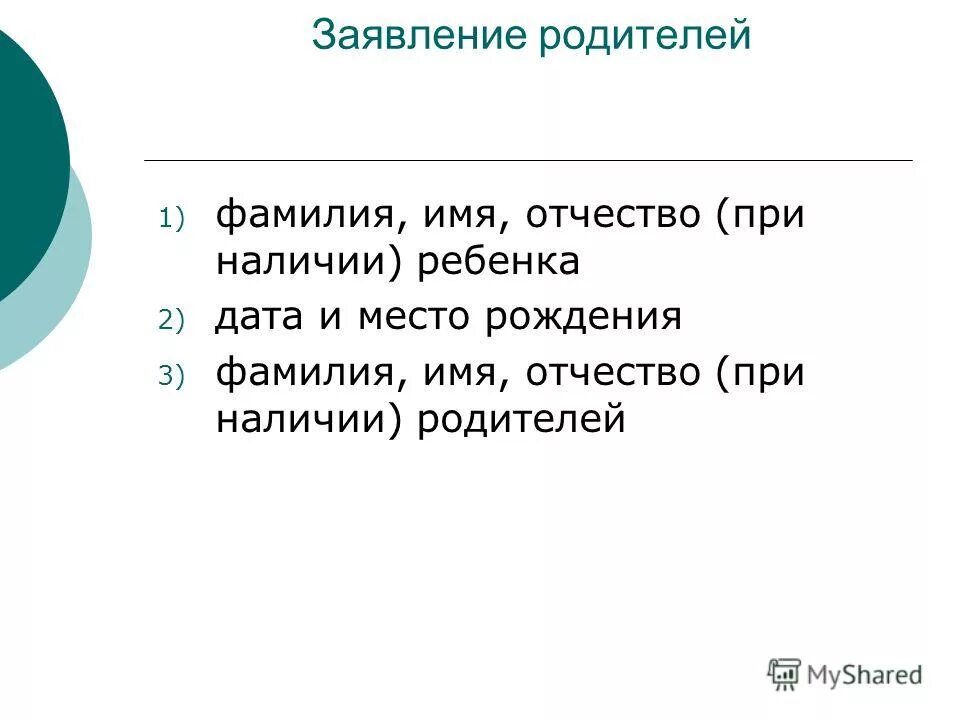 Заявление родителей

1) фамилия, имя, отчество (при наличии) ребенка
2) дата и место рождения
3) фамилия, имя, отчество (при наличии) родителей

MyShared